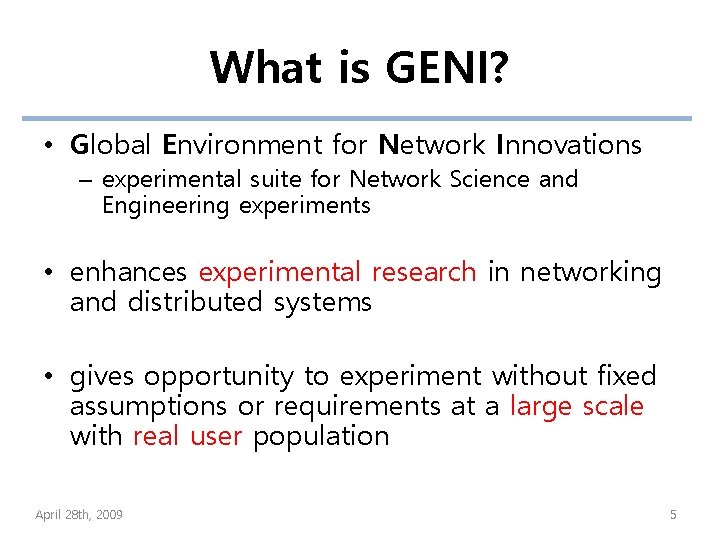 What is GENI?

• Global Environment for Network Innovations
– experimental suite for Network Science and Engineering experiments

• enhances experimental research in networking and distributed systems

• gives opportunity to experiment without fixed assumptions or requirements at a large scale with real user population

April 28th, 2009

5